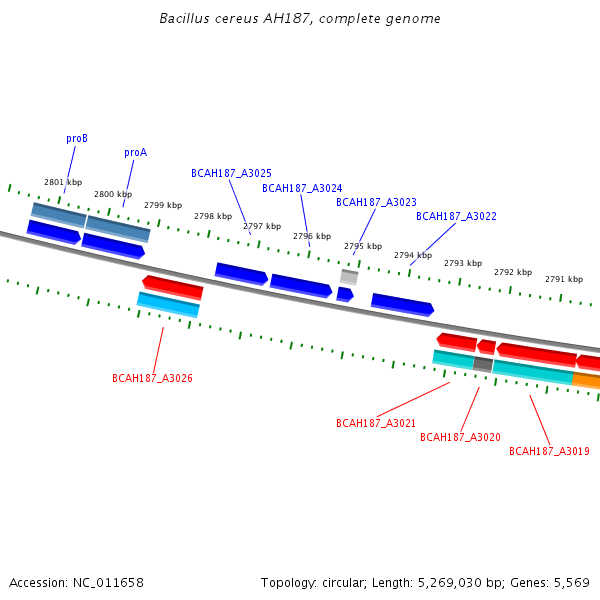 Bacillus cereus AH187, complete genome

proB
proA
BCAH187_A3025
BCAH187_A3024
BCAH187_A3023
BCAH187_A3022

2801 kbp
2800 kbp
2799 kbp
2798 kbp
2797 kbp
2796 kbp
2795 kbp
2794 kbp
2793 kbp
2792 kbp
2791 kbp

BCAH187_A3026
BCAH187_A3021
BCAH187_A3020
BCAH187_A3019

Accession: NC_011658

Topology: circular; Length: 5,269,030 bp; Genes: 5,569